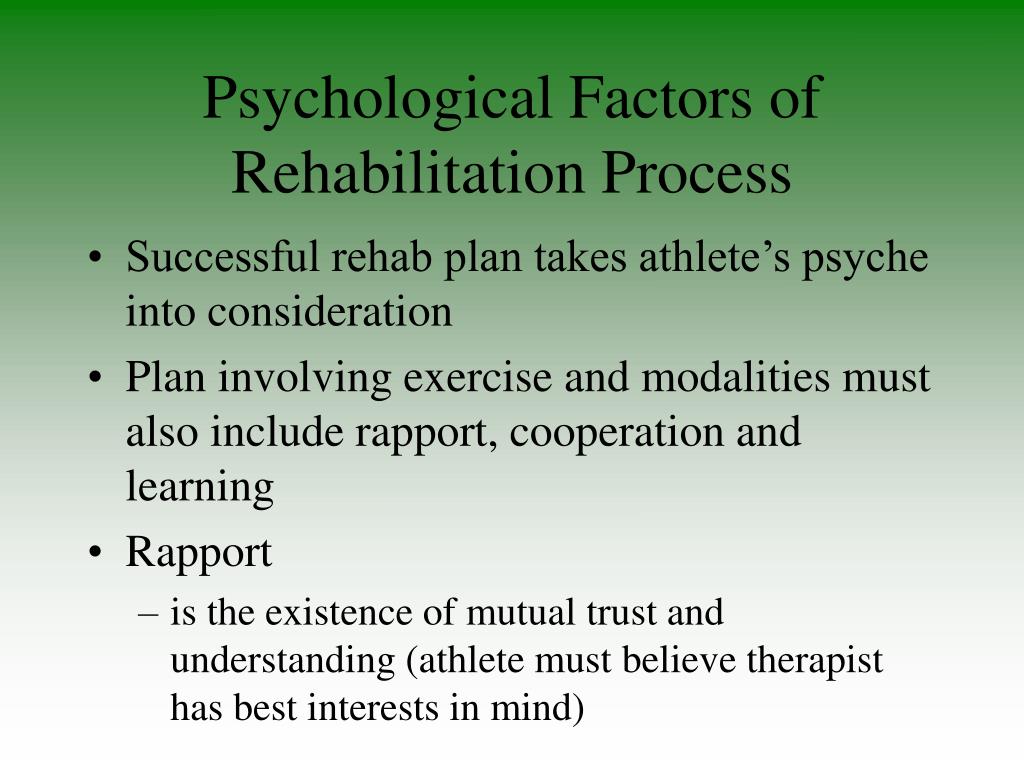 Psychological Factors of Rehabilitation Process

• Successful rehab plan takes athlete’s psyche into consideration
• Plan involving exercise and modalities must also include rapport, cooperation and learning
• Rapport
– is the existence of mutual trust and understanding (athlete must believe therapist has best interests in mind)